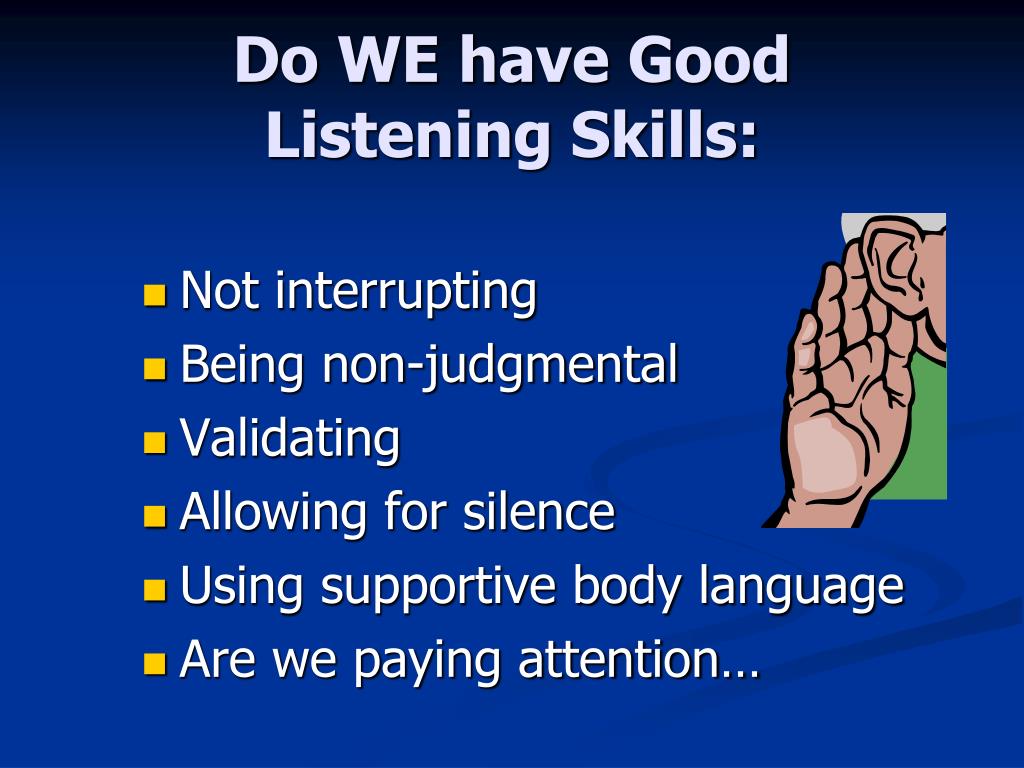 Do WE have Good Listening Skills:

- Not interrupting
- Being non-judgmental
- Validating
- Allowing for silence
- Using supportive body language
- Are we paying attention…